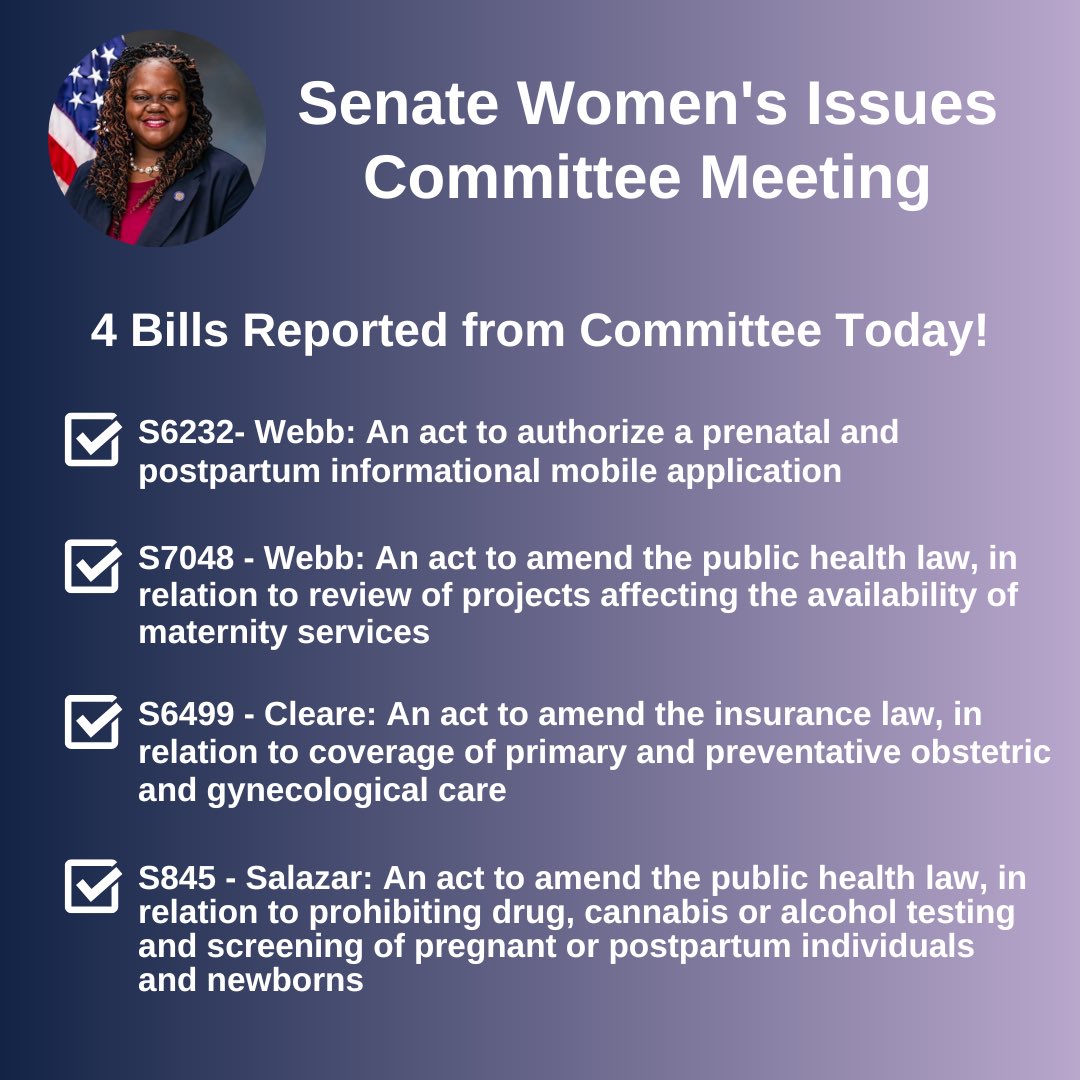 Senate Women's Issues Committee Meeting

4 Bills Reported from Committee Today!

S6232- Webb: An act to authorize a prenatal and postpartum informational mobile application

S7048 - Webb: An act to amend the public health law, in relation to review of projects affecting the availability of maternity services

S6499 - Cleare: An act to amend the insurance law, in relation to coverage of primary and preventative obstetric and gynecological care

S845 - Salazar: An act to amend the public health law, in relation to prohibiting drug, cannabis or alcohol testing and screening of pregnant or postpartum individuals and newborns